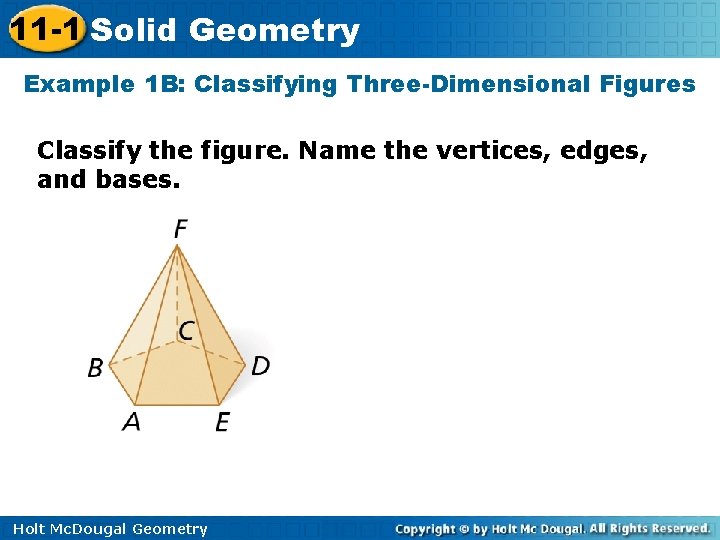 11-1 Solid Geometry

Example 1B: Classifying Three-Dimensional Figures

Classify the figure. Name the vertices, edges, and bases.

F
C
B
D
A
E

Holt McDougal Geometry

Copyright © by Holt Mc Dougal. All Rights Reserved.